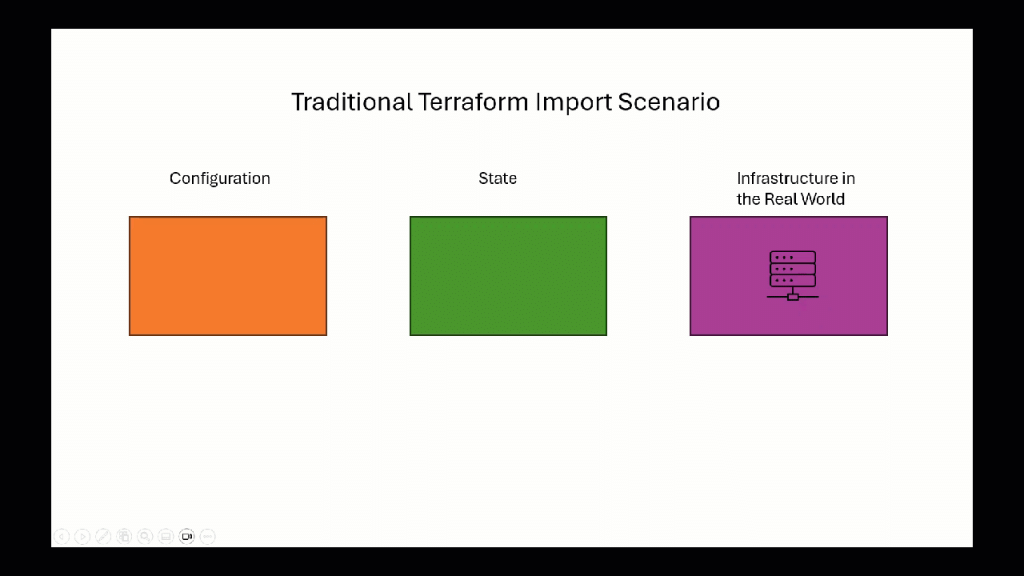 Traditional Terraform Import Scenario

Configuration

State

Infrastructure in the Real World